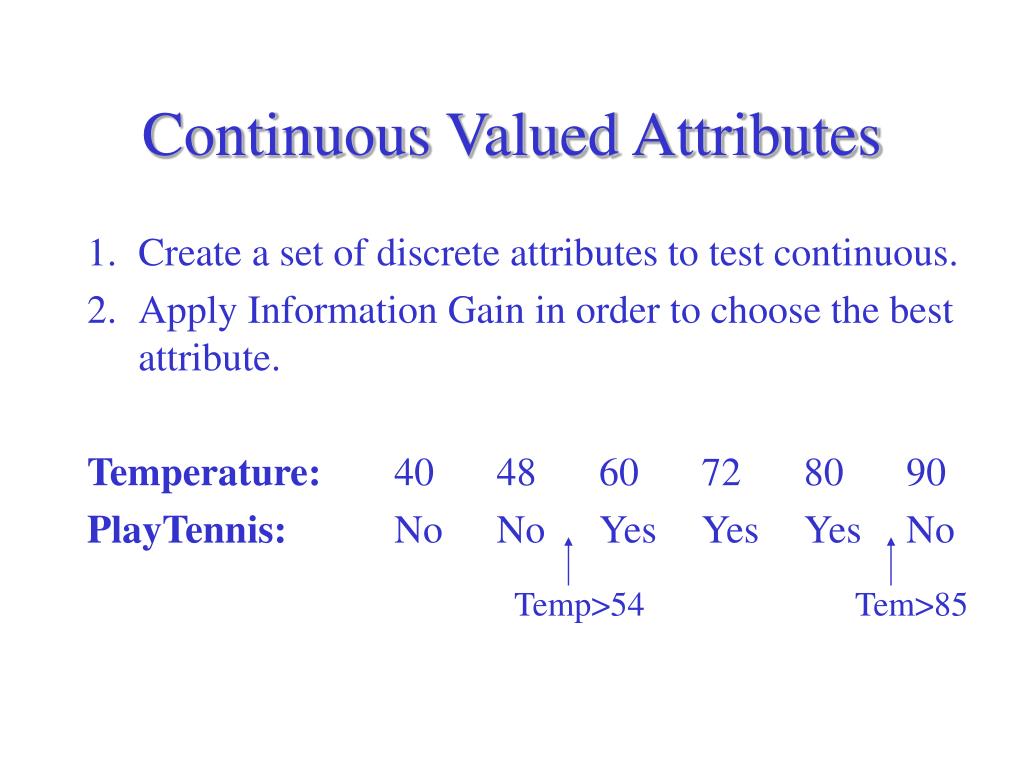 Continuous Valued Attributes

1. Create a set of discrete attributes to test continuous.
2. Apply Information Gain in order to choose the best attribute.

| Temperature: | 40 | 48 | 60 | 72 | 80 | 90 |
|---|---|---|---|---|---|---|
| PlayTennis: | No | No | Yes | Yes | Yes | No |

Temp>54

Tem>85